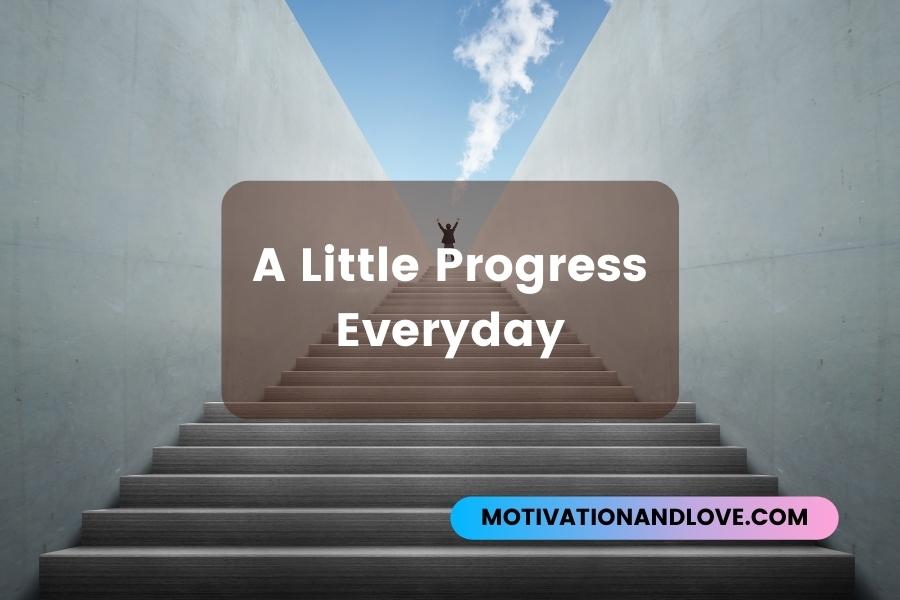 A Little Progress Everyday

MOTIVATIONANDLOVE.COM